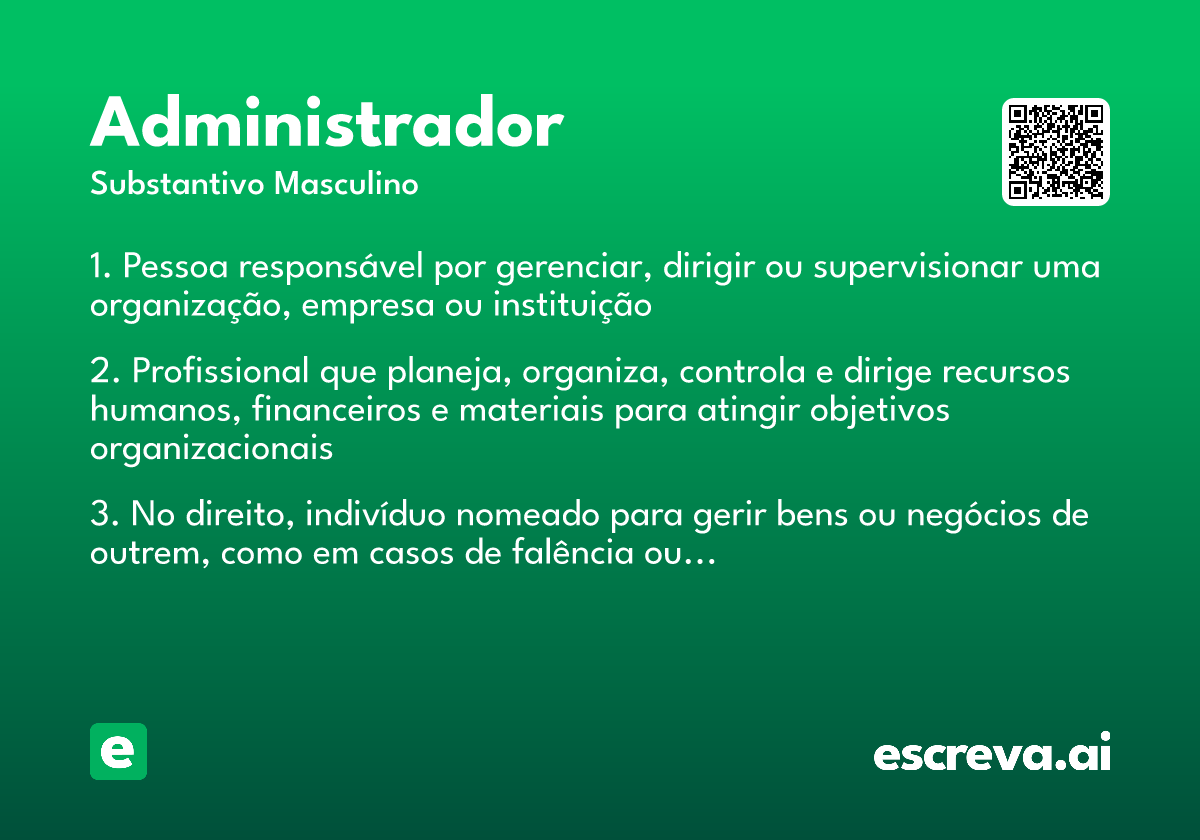 Administrador
Substantivo Masculino

1. Pessoa responsável por gerenciar, dirigir ou supervisionar uma organização, empresa ou instituição

2. Profissional que planeja, organiza, controla e dirige recursos humanos, financeiros e materiais para atingir objetivos organizacionais

3. No direito, indivíduo nomeado para gerir bens ou negócios de outrem, como em casos de falência ou...

e

escreva.ai